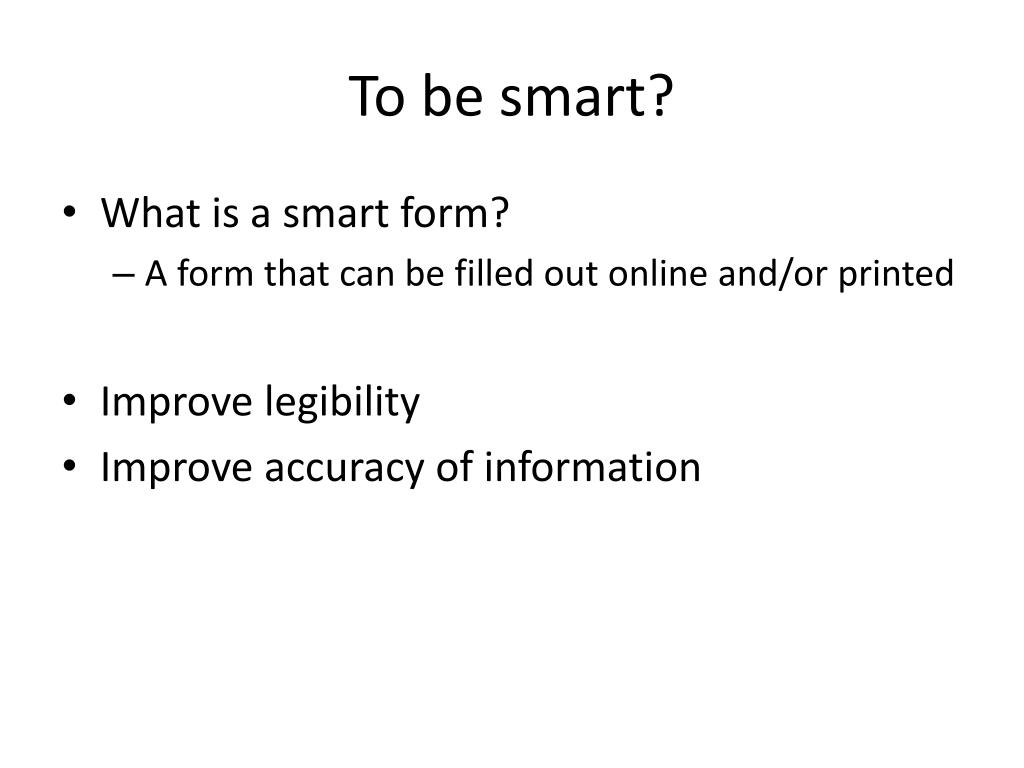 To be smart?

• What is a smart form?
– A form that can be filled out online and/or printed

• Improve legibility
• Improve accuracy of information